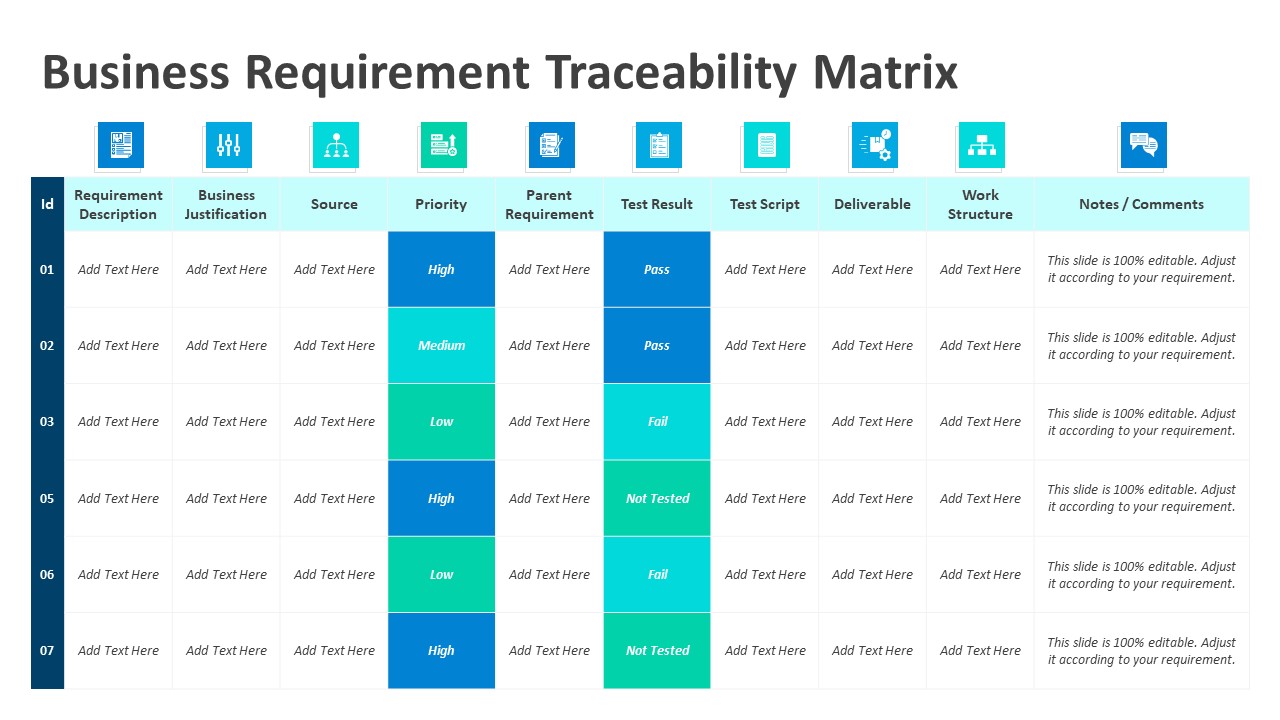 Business Requirement Traceability Matrix

| Id | Requirement Description | Business Justification | Source | Priority | Parent Requirement | Test Result | Test Script | Deliverable | Work Structure | Notes / Comments |
|---|---|---|---|---|---|---|---|---|---|---|
| 01 | Add Text Here | Add Text Here | Add Text Here | High | Add Text Here | Pass | Add Text Here | Add Text Here | Add Text Here | This slide is 100% editable. Adjust it according to your requirement. |
| 02 | Add Text Here | Add Text Here | Add Text Here | Medium | Add Text Here | Pass | Add Text Here | Add Text Here | Add Text Here | This slide is 100% editable. Adjust it according to your requirement. |
| 03 | Add Text Here | Add Text Here | Add Text Here | Low | Add Text Here | Fail | Add Text Here | Add Text Here | Add Text Here | This slide is 100% editable. Adjust it according to your requirement. |
| 05 | Add Text Here | Add Text Here | Add Text Here | High | Add Text Here | Not Tested | Add Text Here | Add Text Here | Add Text Here | This slide is 100% editable. Adjust it according to your requirement. |
| 06 | Add Text Here | Add Text Here | Add Text Here | Low | Add Text Here | Fail | Add Text Here | Add Text Here | Add Text Here | This slide is 100% editable. Adjust it according to your requirement. |
| 07 | Add Text Here | Add Text Here | Add Text Here | High | Add Text Here | Not Tested | Add Text Here | Add Text Here | Add Text Here | This slide is 100% editable. Adjust it according to your requirement. |